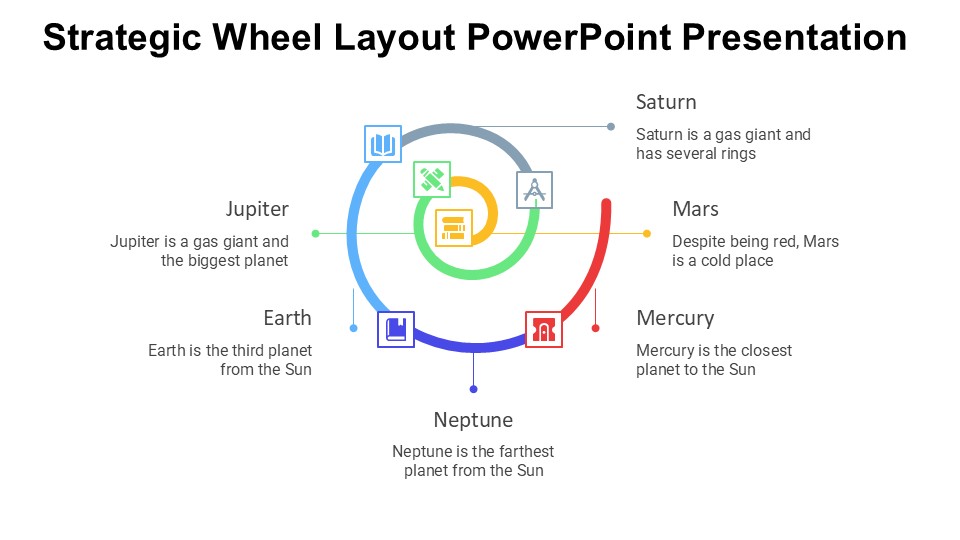 Strategic Wheel Layout PowerPoint Presentation

Saturn
Saturn is a gas giant and has several rings

Jupiter
Jupiter is a gas giant and the biggest planet

Mars
Despite being red, Mars is a cold place

Earth
Earth is the third planet from the Sun

Mercury
Mercury is the closest planet to the Sun

Neptune
Neptune is the farthest planet from the Sun